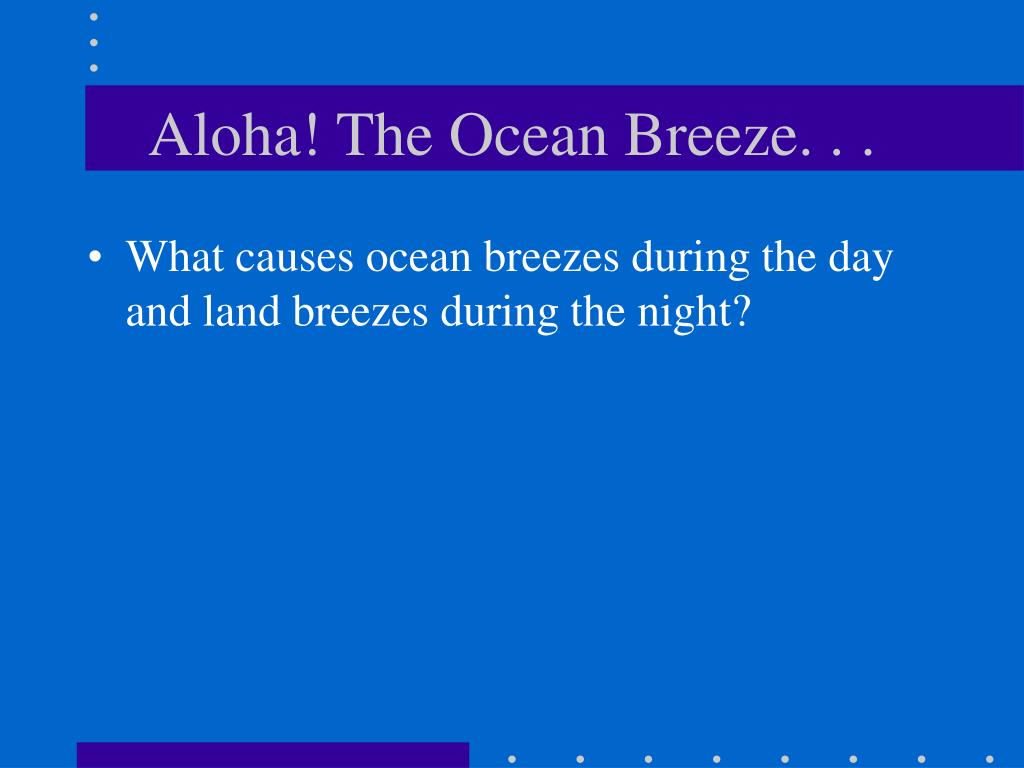 Aloha! The Ocean Breeze. . .

• What causes ocean breezes during the day and land breezes during the night?